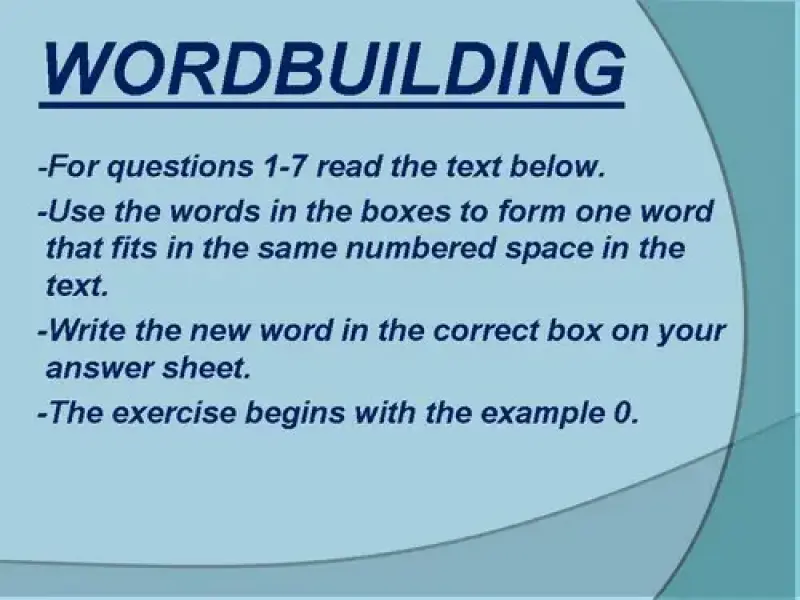 WORDBUILDING

-For questions 1-7 read the text below.

-Use the words in the boxes to form one word that fits in the same numbered space in the text.

-Write the new word in the correct box on your answer sheet.

-The exercise begins with the example 0.